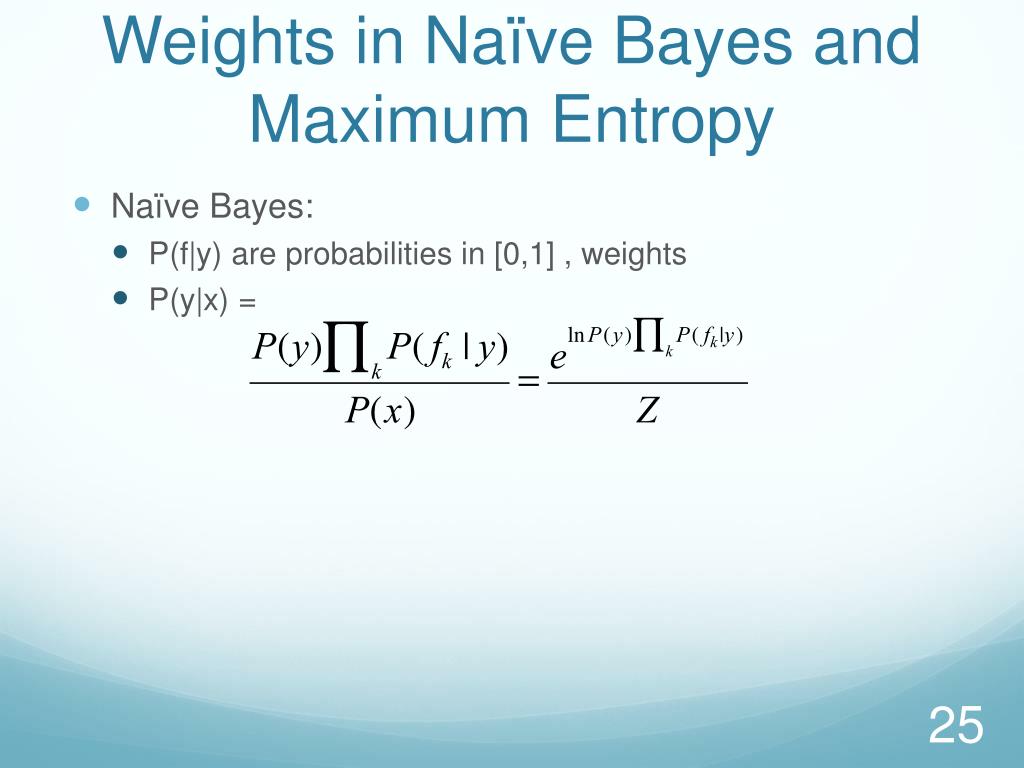 Weights in Naïve Bayes and Maximum Entropy

Naïve Bayes:

P(f|y) are probabilities in [0,1] , weights

P(y|x) = $\frac{P(y)\prod_k P(f_k \mid y)}{P(x)} = \frac{e^{\ln P(y)\prod_k P(f_k|y)}}{Z}$

25